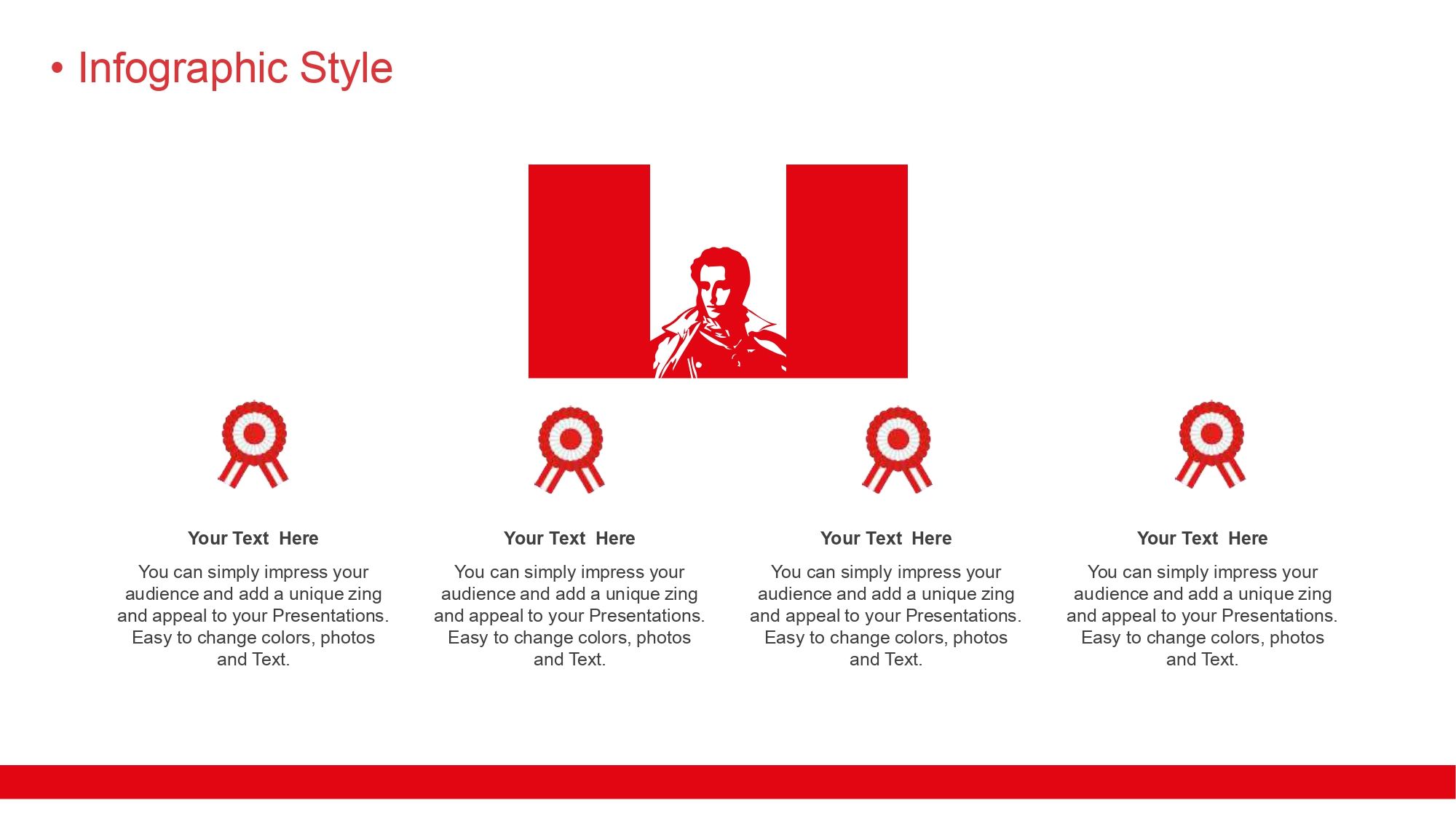 • Infographic Style

Your Text Here

You can simply impress your audience and add a unique zing and appeal to your Presentations. Easy to change colors, photos and Text.

Your Text Here

You can simply impress your audience and add a unique zing and appeal to your Presentations. Easy to change colors, photos and Text.

Your Text Here

You can simply impress your audience and add a unique zing and appeal to your Presentations. Easy to change colors, photos and Text.

Your Text Here

You can simply impress your audience and add a unique zing and appeal to your Presentations. Easy to change colors, photos and Text.